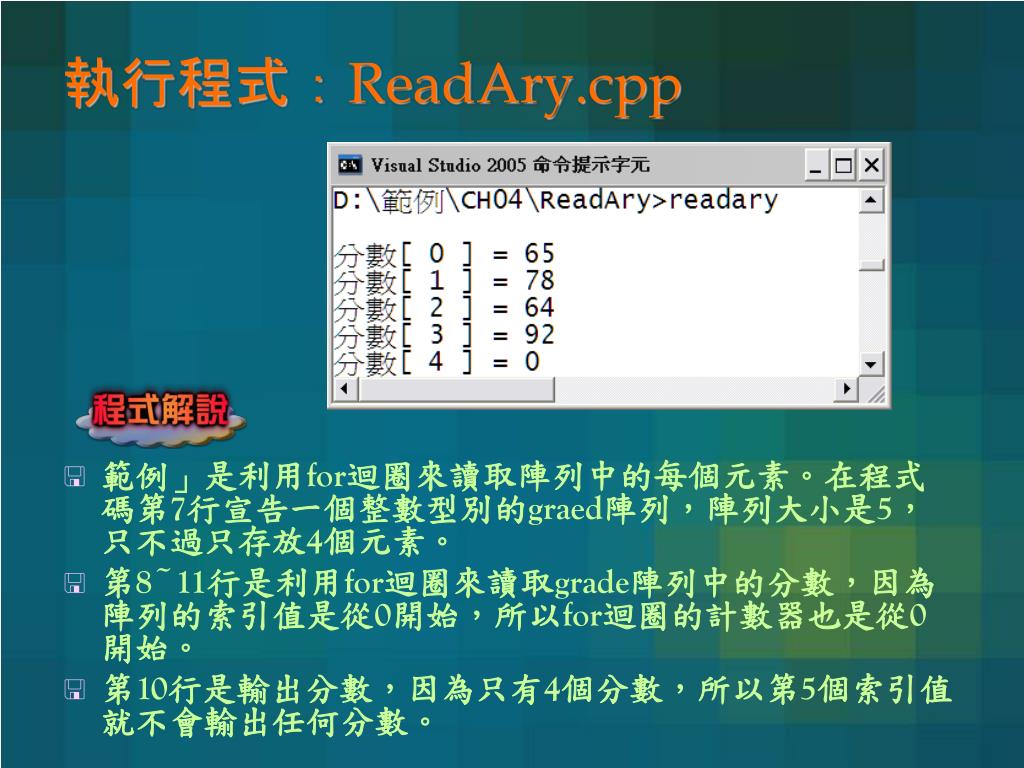 執行程式：ReadAry.cpp

Visual Studio 2005 命令提示字元

D:\範例\CH04\ReadAry>readary

分數[ 0 ] = 65
分數[ 1 ] = 78
分數[ 2 ] = 64
分數[ 3 ] = 92
分數[ 4 ] = 0

程式解說

範例」是利用for迴圈來讀取陣列中的每個元素。在程式碼第7行宣告一個整數型別的graed陣列，陣列大小是5，只不過只存放4個元素。

第8~11行是利用for迴圈來讀取grade陣列中的分數，因為陣列的索引值是從0開始，所以for迴圈的計數器也是從0開始。

第10行是輸出分數，因為只有4個分數，所以第5個索引值就不會輸出任何分數。